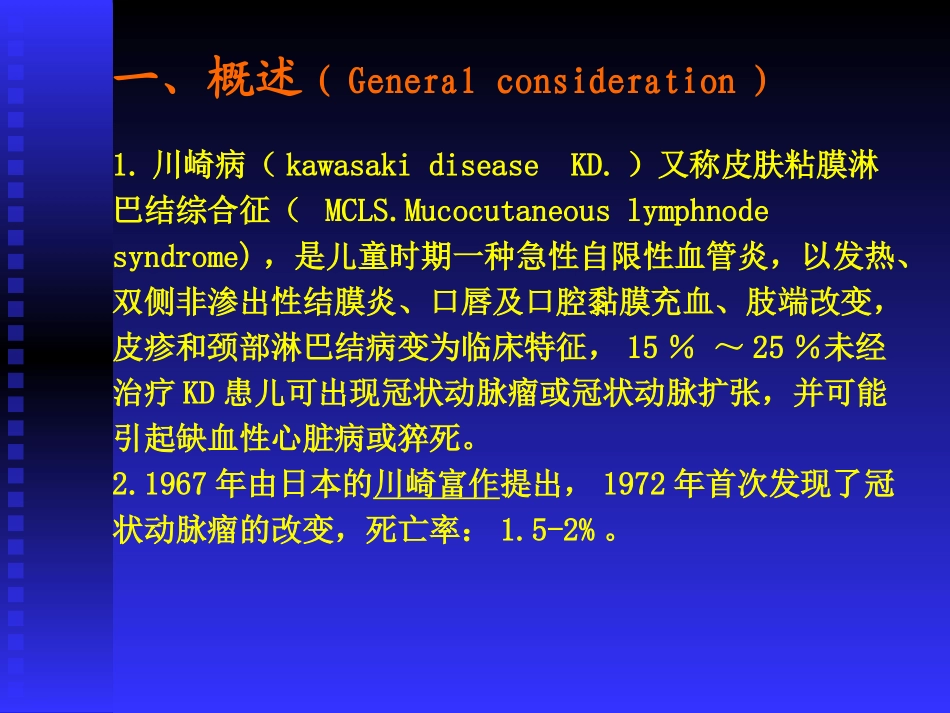 一、概述（ General consideration ）

1. 川崎病（ kawasaki disease KD. ）又称皮肤粘膜淋巴结综合征（ MCLS.Mucocutaneous lymphnode syndrome)，是儿童时期一种急性自限性血管炎，以发热、双侧非渗出性结膜炎、口唇及口腔黏膜充血、肢端改变，皮疹和颈部淋巴结病变为临床特征， 15 ％ ～ 25 ％未经治疗 KD 患儿可出现冠状动脉瘤或冠状动脉扩张，并可能引起缺血性心脏病或猝死。
2. 1967 年由日本的川崎富作提出， 1972 年首次发现了冠状动脉瘤的改变，死亡率： 1.5-2% 。